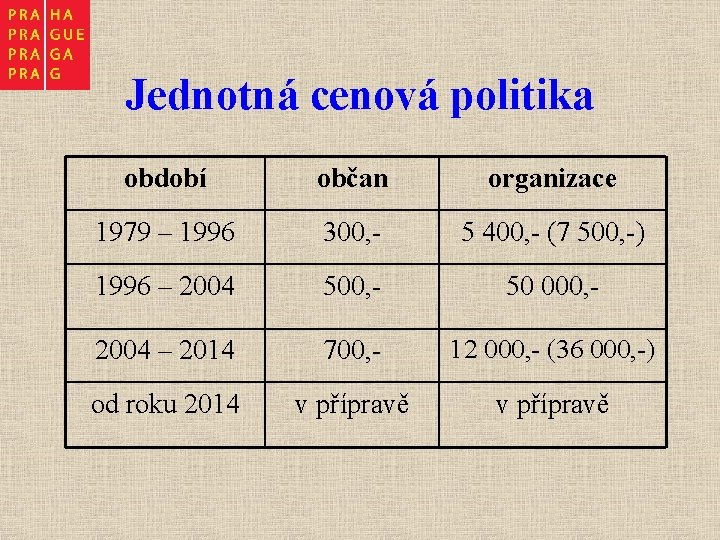 PRA HA
PRA GUE
PRA GA
PRA G

Jednotná cenová politika

| období | občan | organizace |
|---|---|---|
| 1979 – 1996 | 300,- | 5 400,- (7 500,-) |
| 1996 – 2004 | 500,- | 50 000,- |
| 2004 – 2014 | 700,- | 12 000,- (36 000,-) |
| od roku 2014 | v přípravě | v přípravě |